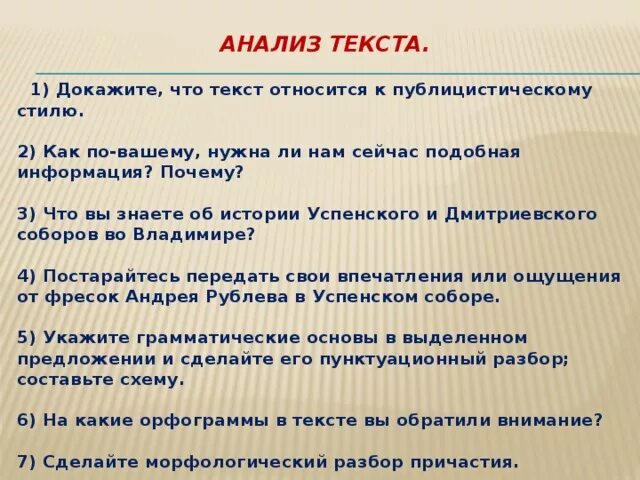 АНАЛИЗ ТЕКСТА.

1) Докажите, что текст относится к публицистическому стилю.

2) Как по-вашему, нужна ли нам сейчас подобная информация? Почему?

3) Что вы знаете об истории Успенского и Дмитриевского соборов во Владимире?

4) Постарайтесь передать свои впечатления или ощущения от фресок Андрея Рублева в Успенском соборе.

5) Укажите грамматические основы в выделенном предложении и сделайте его пунктуационный разбор; составьте схему.

6) На какие орфограммы в тексте вы обратили внимание?

7) Сделайте морфологический разбор причастия.